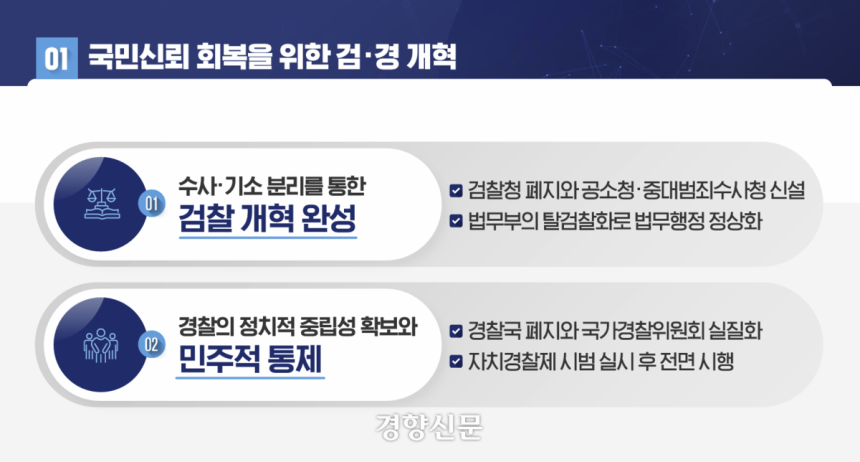 01 국민신뢰 회복을 위한 검·경 개혁

01 수사·기소 분리를 통한 검찰 개혁 완성

☑ 검찰청 폐지와 공소청·중대범죄수사청 신설
☑ 법무부의 탈검찰화로 법무행정 정상화

02 경찰의 정치적 중립성 확보와 민주적 통제

☑ 경찰국 폐지와 국가경찰위원회 실질화
☑ 자치경찰제 시범 실시 후 전면 시행

경향신문